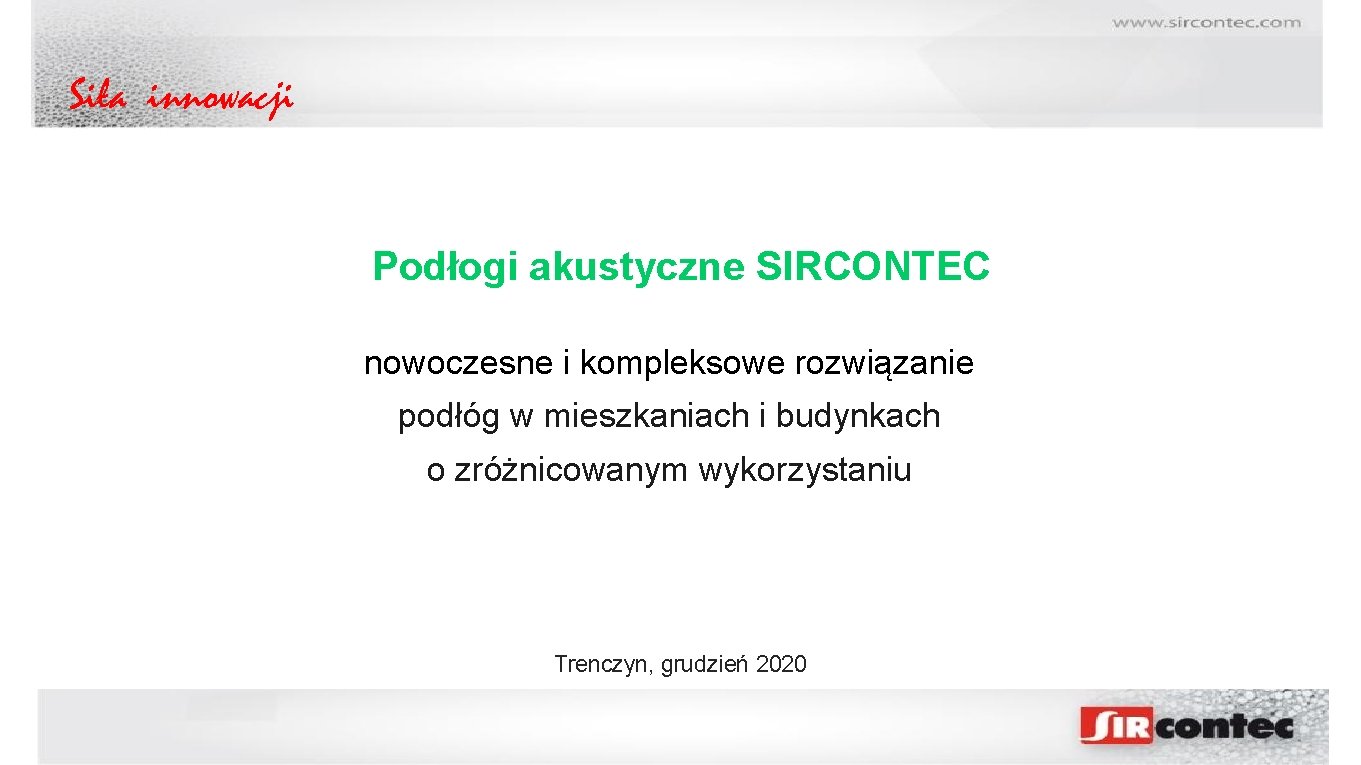 www.sircontec.com

Siła innowacji

Podłogi akustyczne SIRCONTEC

nowoczesne i kompleksowe rozwiązanie podłóg w mieszkaniach i budynkach o zróżnicowanym wykorzystaniu

Trenczyn, grudzień 2020

SIRcontec